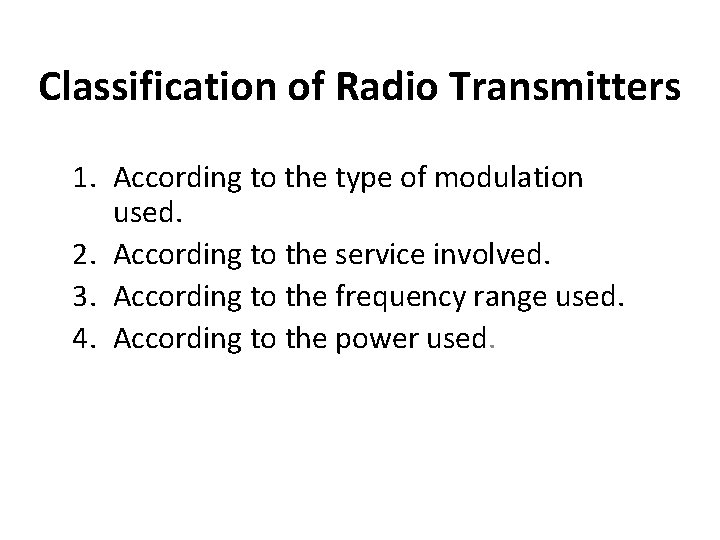 Classification of Radio Transmitters

1. According to the type of modulation used.
2. According to the service involved.
3. According to the frequency range used.
4. According to the power used.